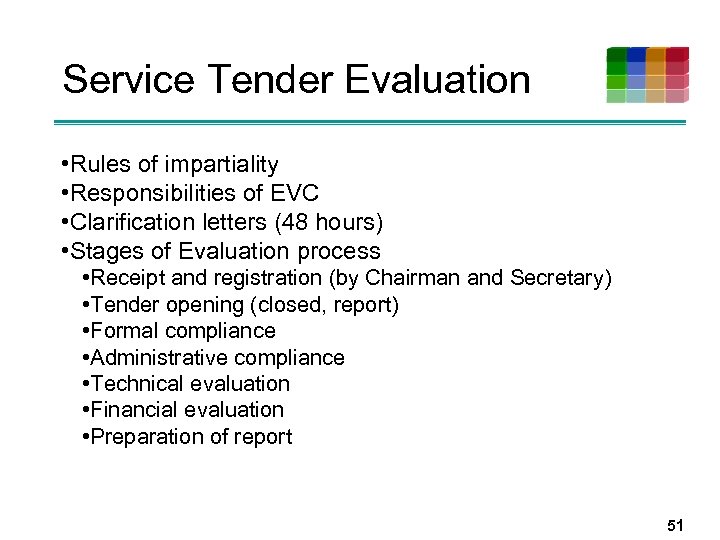 Service Tender Evaluation

•Rules of impartiality
•Responsibilities of EVC
•Clarification letters (48 hours)
•Stages of Evaluation process
•Receipt and registration (by Chairman and Secretary)
•Tender opening (closed, report)
•Formal compliance
•Administrative compliance
•Technical evaluation
•Financial evaluation
•Preparation of report

51